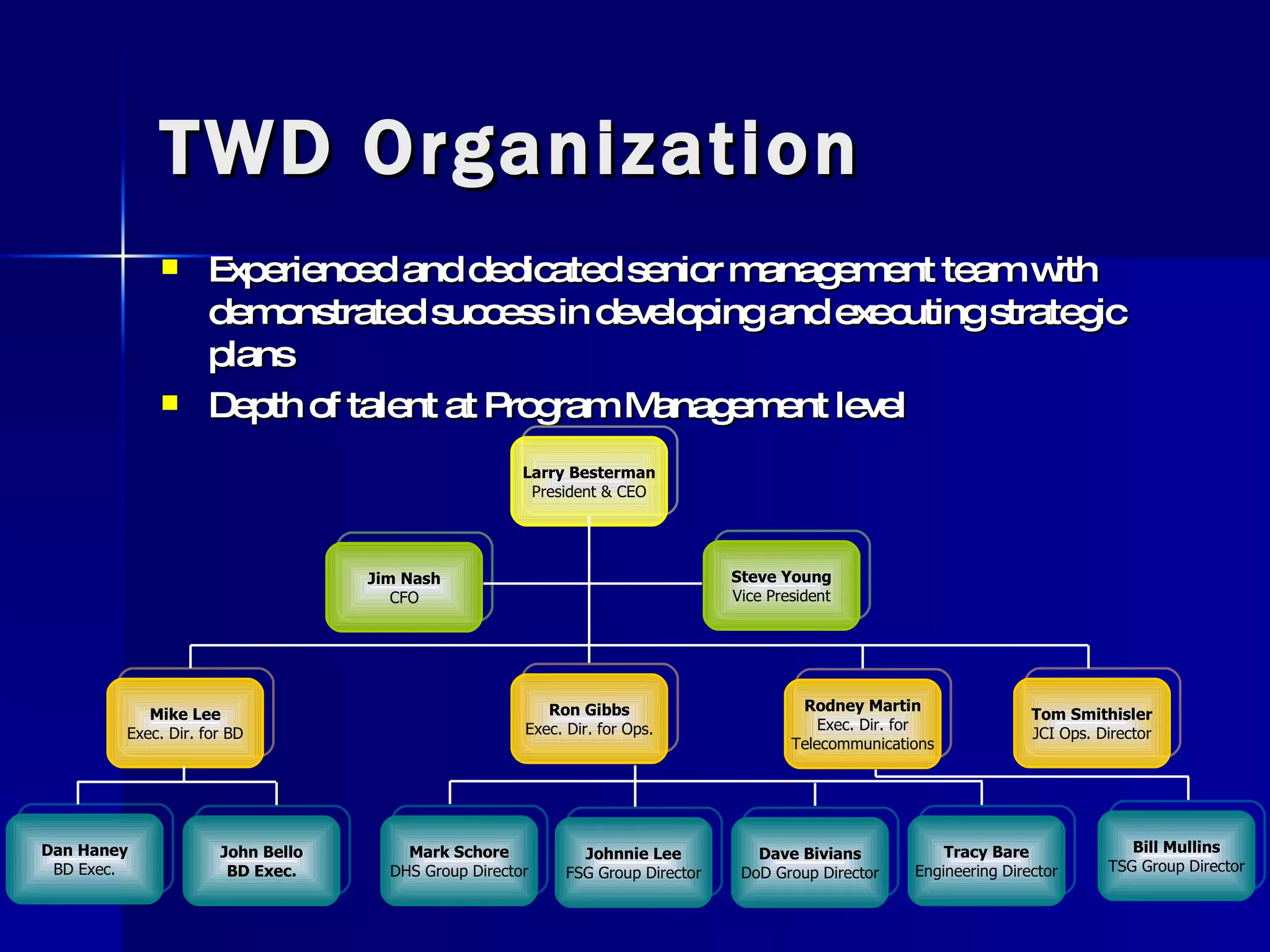 TWD Organization

▪ Experienced and dedicated senior management team with demonstrated success in developing and executing strategic plans

▪ Depth of talent at Program Management level

Larry Besterman
President & CEO

Jim Nash
CFO

Steve Young
Vice President

Mike Lee
Exec. Dir. for BD

Ron Gibbs
Exec. Dir. for Ops.

Rodney Martin
Exec. Dir. for Telecommunications

Tom Smithisler
JCI Ops. Director

Dan Haney
BD Exec.

John Bello
BD Exec.

Mark Schore
DHS Group Director

Johnnie Lee
FSG Group Director

Dave Bivians
DoD Group Director

Tracy Bare
Engineering Director

Bill Mullins
TSG Group Director